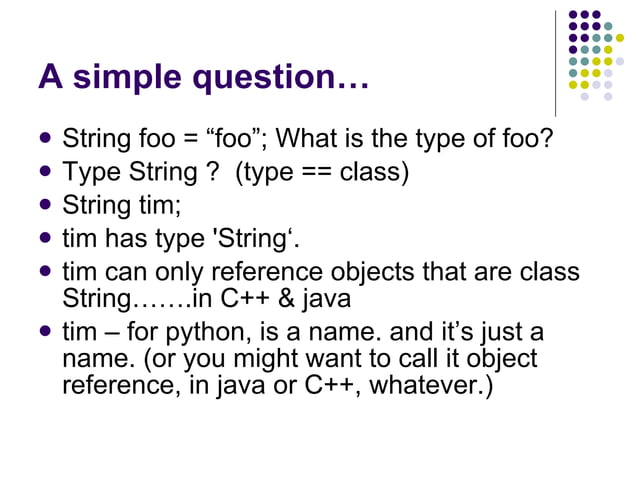 A simple question…

- String foo = “foo”; What is the type of foo?
- Type String ? (type == class)
- String tim;
- tim has type 'String‘.
- tim can only reference objects that are class String…….in C++ & java
- tim – for python, is a name. and it’s just a name. (or you might want to call it object reference, in java or C++, whatever.)